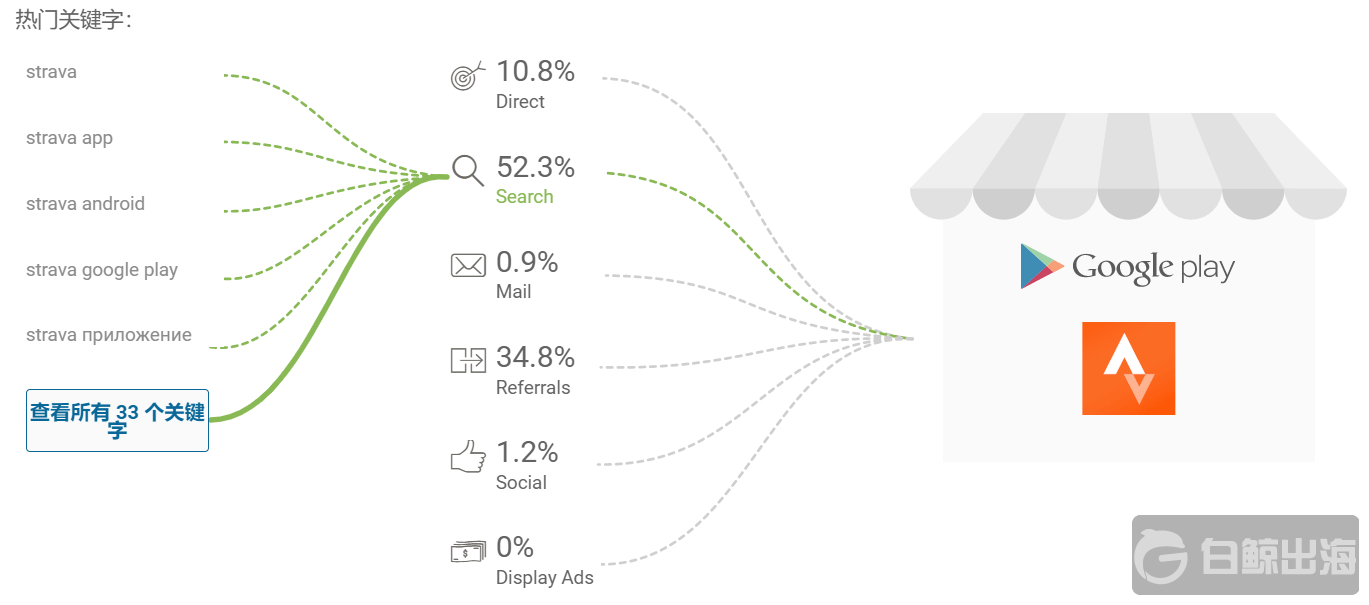 热门关键字:

strava

strava app

strava android

strava google play

strava приложение

查看所有 33 个关键字

10.8%
Direct

52.3%
Search

0.9%
Mail

34.8%
Referrals

1.2%
Social

0%
Display Ads

Google play

白鲸出海